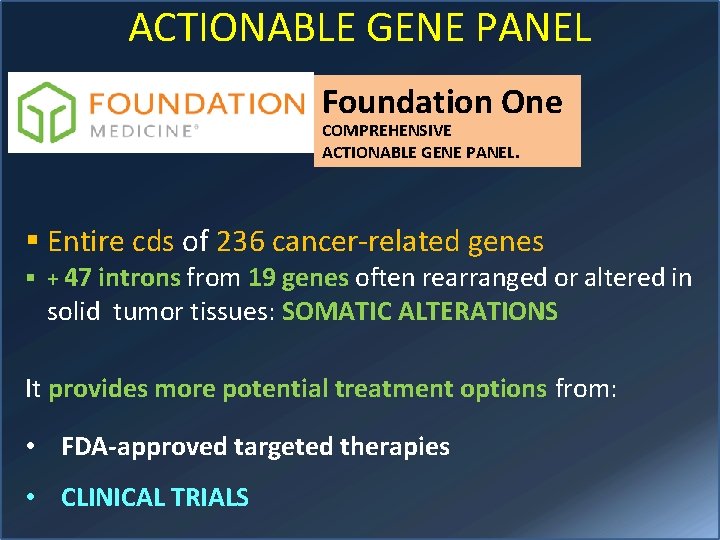 ACTIONABLE GENE PANEL

FOUNDATION MEDICINE®

Foundation One
COMPREHENSIVE ACTIONABLE GENE PANEL.

▪ Entire cds of 236 cancer-related genes
▪ + 47 introns from 19 genes often rearranged or altered in solid tumor tissues: SOMATIC ALTERATIONS

It provides more potential treatment options from:

• FDA-approved targeted therapies
• CLINICAL TRIALS